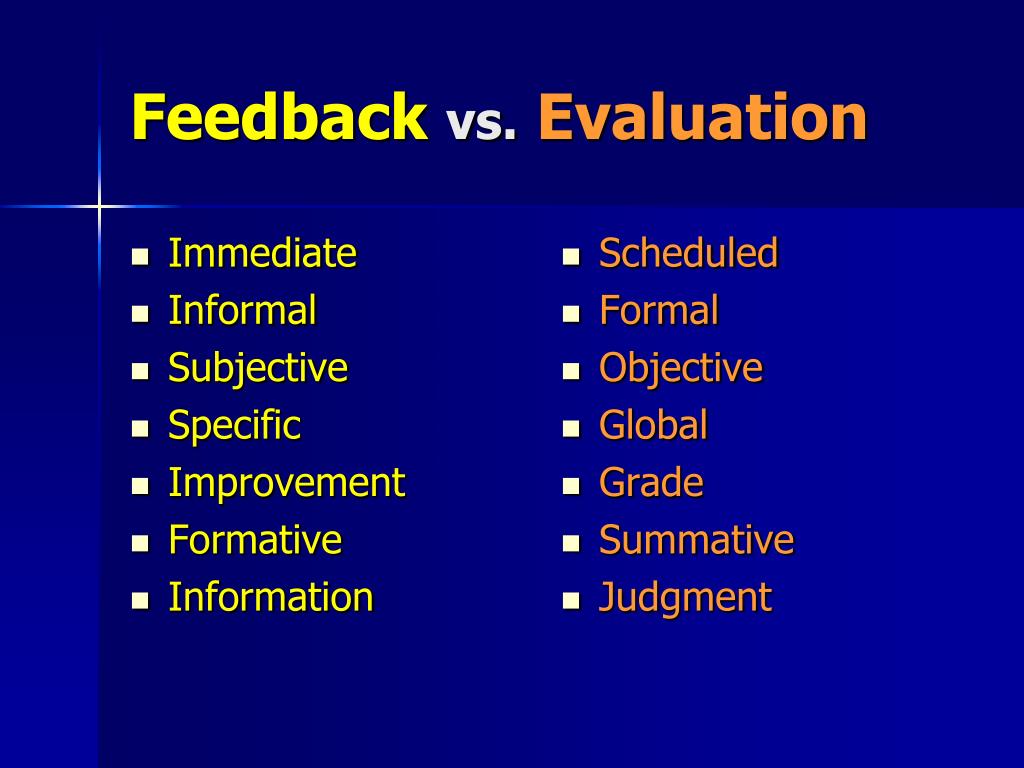 Feedback vs. Evaluation

- Immediate
- Informal
- Subjective
- Specific
- Improvement
- Formative
- Information

- Scheduled
- Formal
- Objective
- Global
- Grade
- Summative
- Judgment